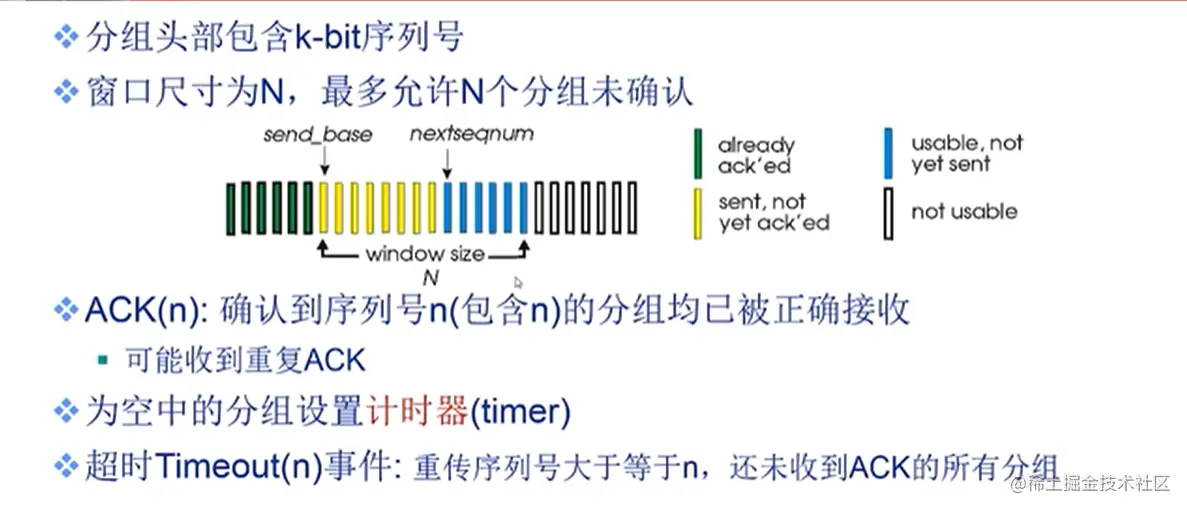 ❖ 分组头部包含k-bit序列号

❖ 窗口尺寸为N，最多允许N个分组未确认

send_base

nextseqnum

window size
N

already ack'ed

sent, not yet ack'ed

usable, not yet sent

not usable

❖ ACK(n): 确认到序列号n(包含n)的分组均已被正确接收

▪ 可能收到重复ACK

❖ 为空中的分组设置计时器(timer)

❖ 超时Timeout(n)事件: 重传序列号大于等于n，还未收到ACK的所有分组

@稀土掘金技术社区